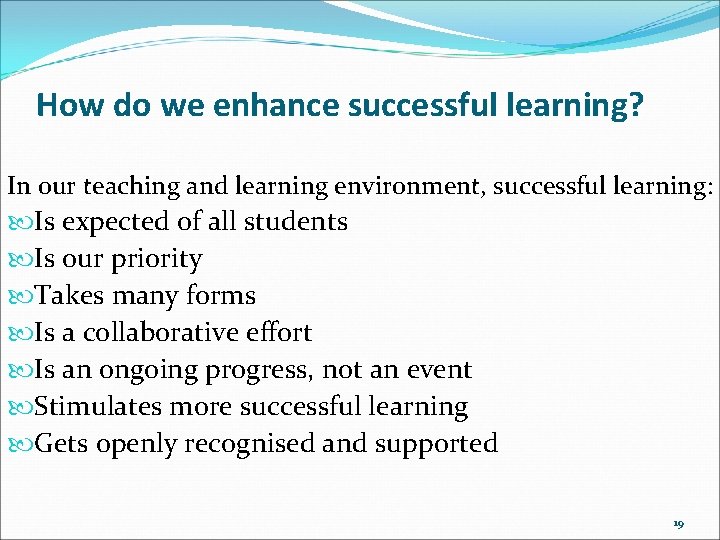 How do we enhance successful learning?

In our teaching and learning environment, successful learning:
Is expected of all students
Is our priority
Takes many forms
Is a collaborative effort
Is an ongoing progress, not an event
Stimulates more successful learning
Gets openly recognised and supported

19